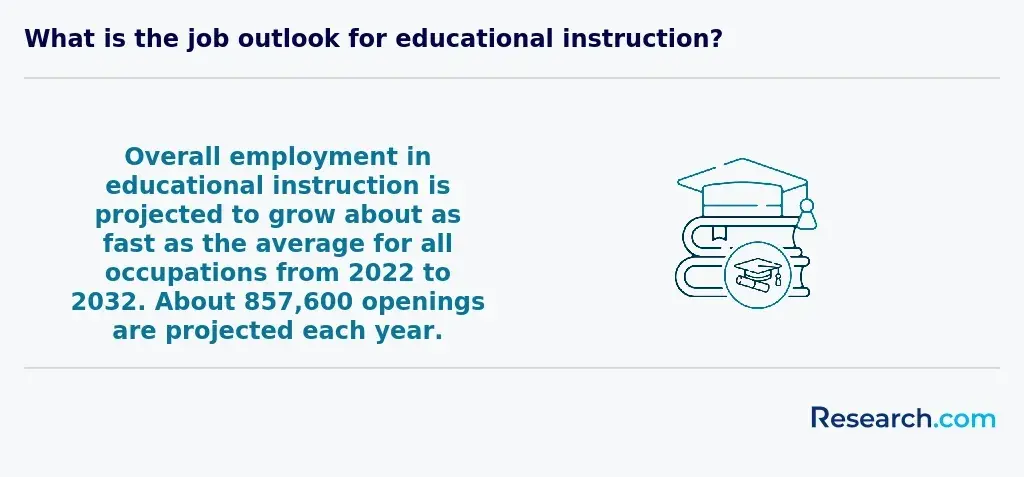 What is the job outlook for educational instruction?

Overall employment in educational instruction is projected to grow about as fast as the average for all occupations from 2022 to 2032. About 857,600 openings are projected each year.

Research.com